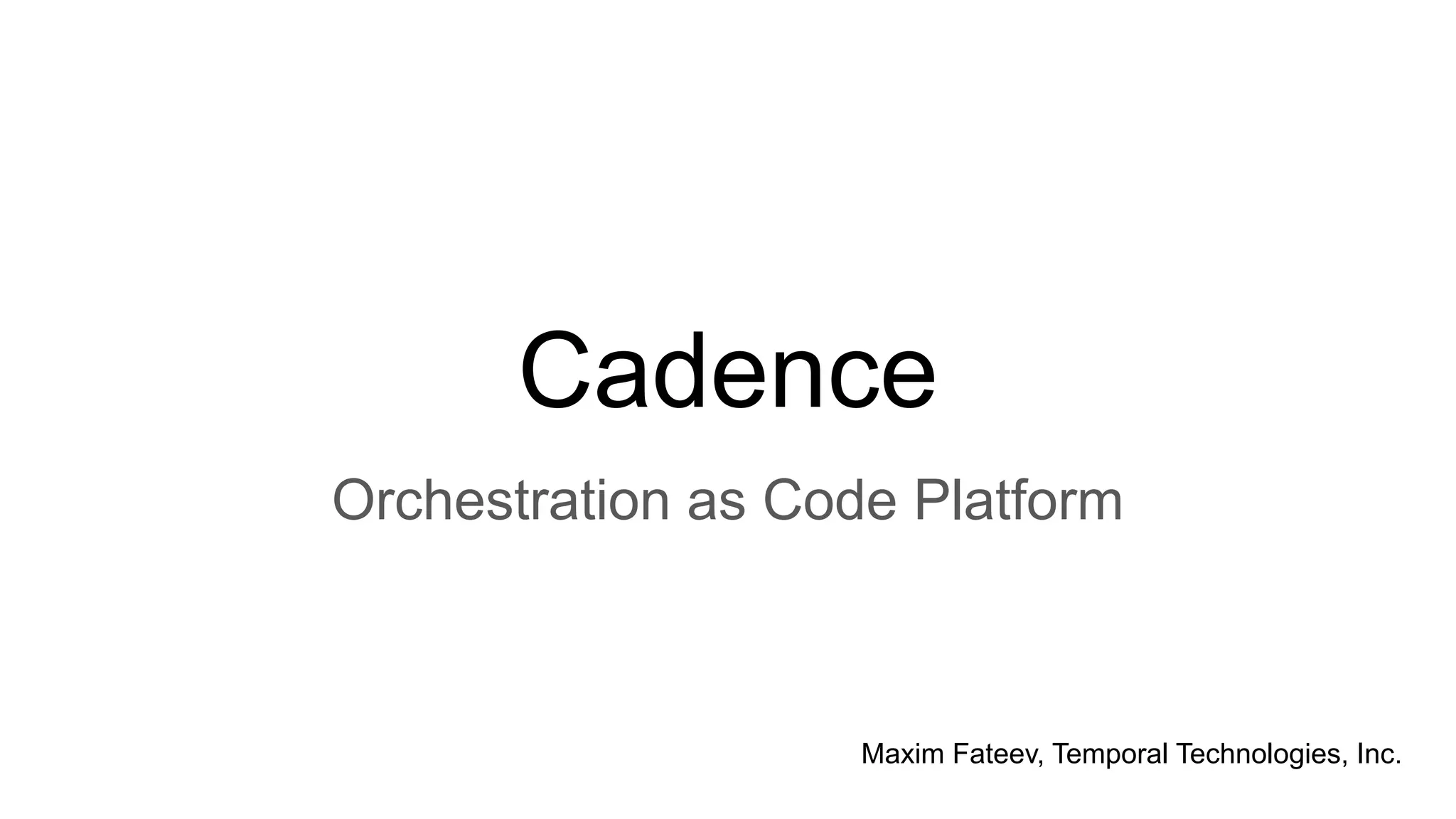 Cadence

Orchestration as Code Platform

Maxim Fateev, Temporal Technologies, Inc.